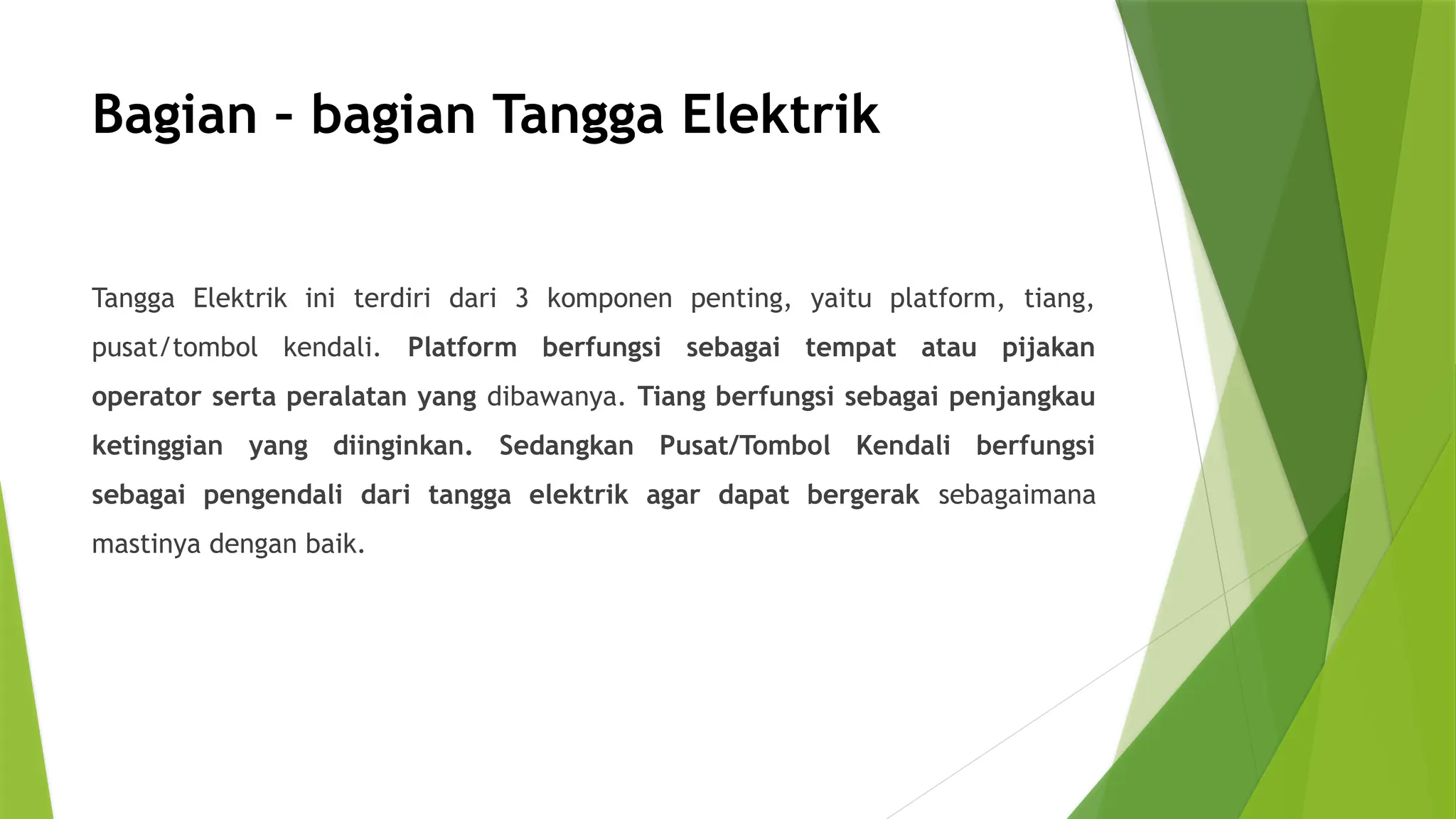 Bagian - bagian Tangga Elektrik

Tangga Elektrik ini terdiri dari 3 komponen penting, yaitu platform, tiang, pusat/tombol kendali. Platform berfungsi sebagai tempat atau pijakan operator serta peralatan yang dibawanya. Tiang berfungsi sebagai penjangkau ketinggian yang diinginkan. Sedangkan Pusat/Tombol Kendali berfungsi sebagai pengendali dari tangga elektrik agar dapat bergerak sebagaimana mastinya dengan baik.